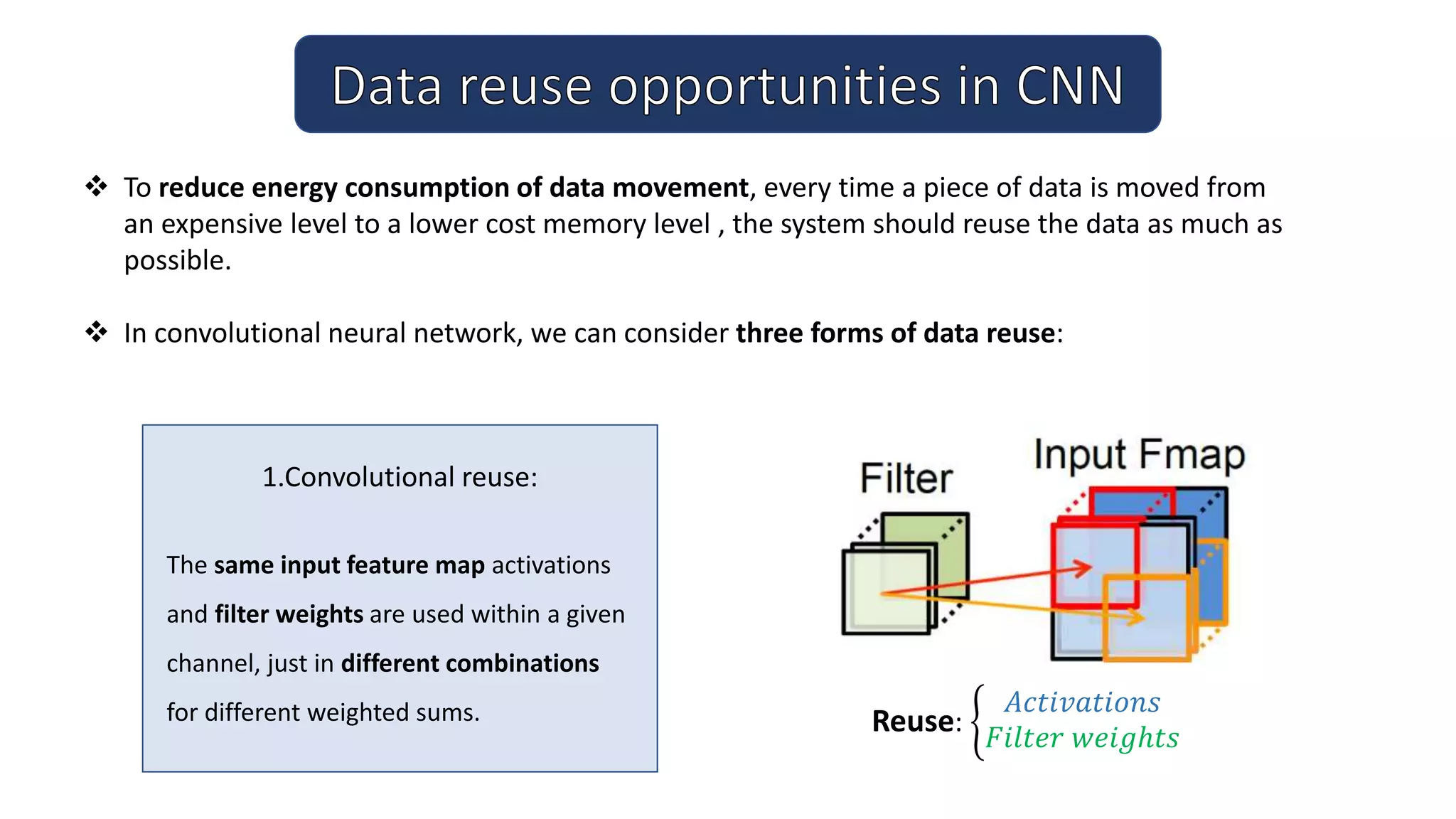 Data reuse opportunities in CNN

❖ To reduce energy consumption of data movement, every time a piece of data is moved from an expensive level to a lower cost memory level , the system should reuse the data as much as possible.

❖ In convolutional neural network, we can consider three forms of data reuse:

1.Convolutional reuse:

The same input feature map activations and filter weights are used within a given channel, just in different combinations for different weighted sums.

Filter

Input Fmap

Reuse: $\begin{cases} Activations \\ Filter\ weights \end{cases}$